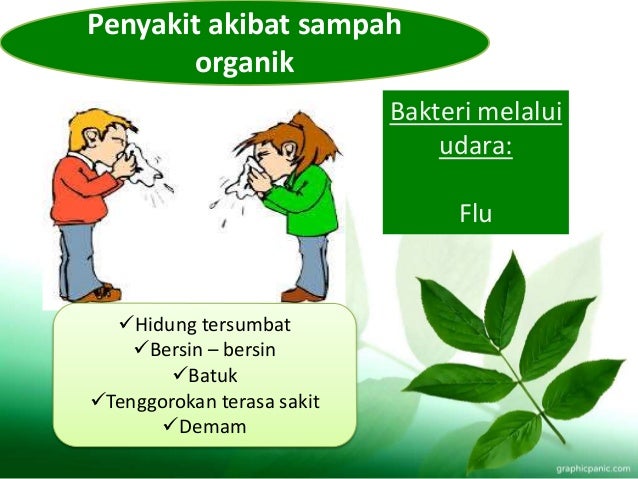 Penyakit akibat sampah organik

Bakteri melalui udara:

Flu

✓Hidung tersumbat
✓Bersin – bersin
✓Batuk
✓Tenggorokan terasa sakit
✓Demam

graphicpanic.com